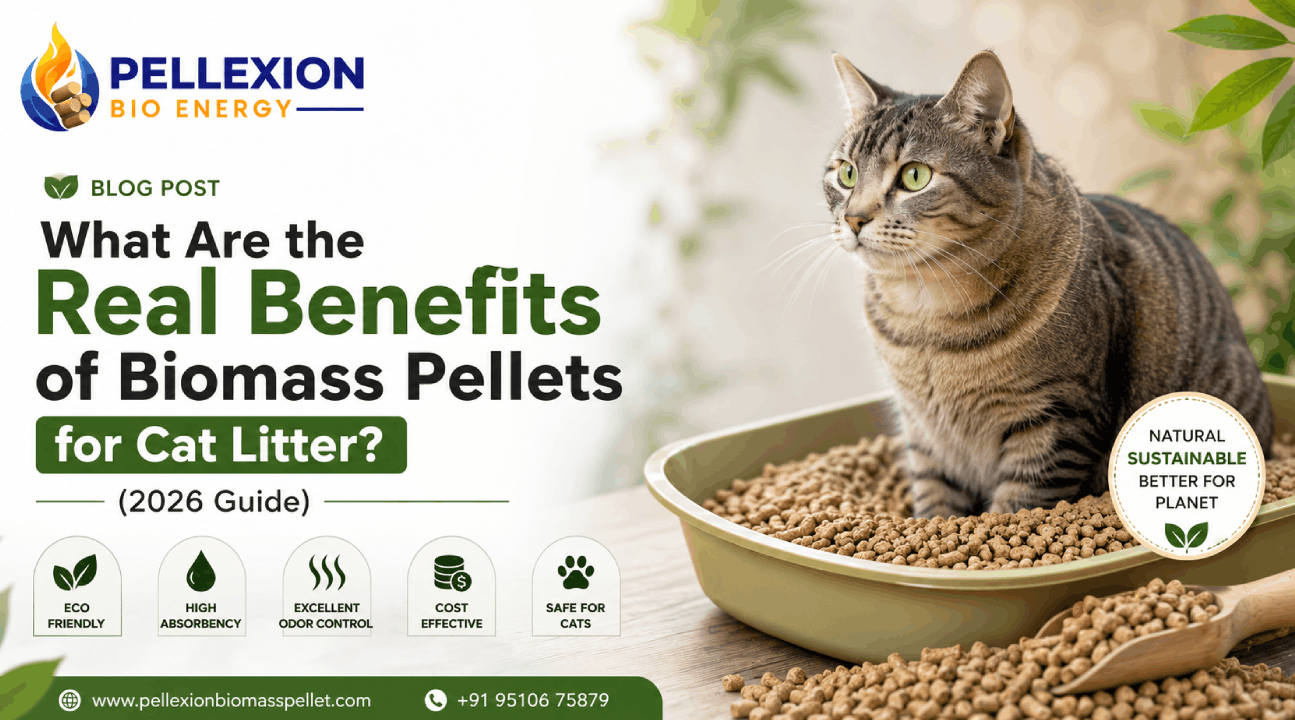 PELLEXION
BIO ENERGY

BLOG POST

What Are the
Real Benefits
of Biomass Pellets
for Cat Litter?

(2026 Guide)

ECO FRIENDLY

HIGH ABSORBENCY

EXCELLENT ODOR CONTROL

COST EFFECTIVE

SAFE FOR CATS

NATURAL
SUSTAINABLE
BETTER FOR PLANET

www.pellexionbiomasspellet.com

+91 95106 75879